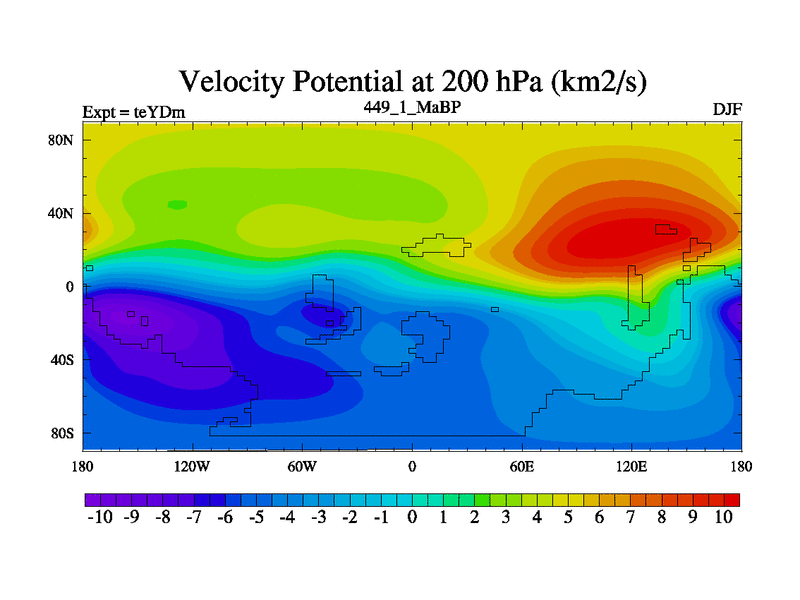 Velocity Potential at 200 hPa (km2/s)

Expt = teYDm

449_1_MaBP

DJF

80N
40N
0
40S
80S

180
120W
60W
0
60E
120E
180

-10 -9 -8 -7 -6 -5 -4 -3 -2 -1 0 1 2 3 4 5 6 7 8 9 10